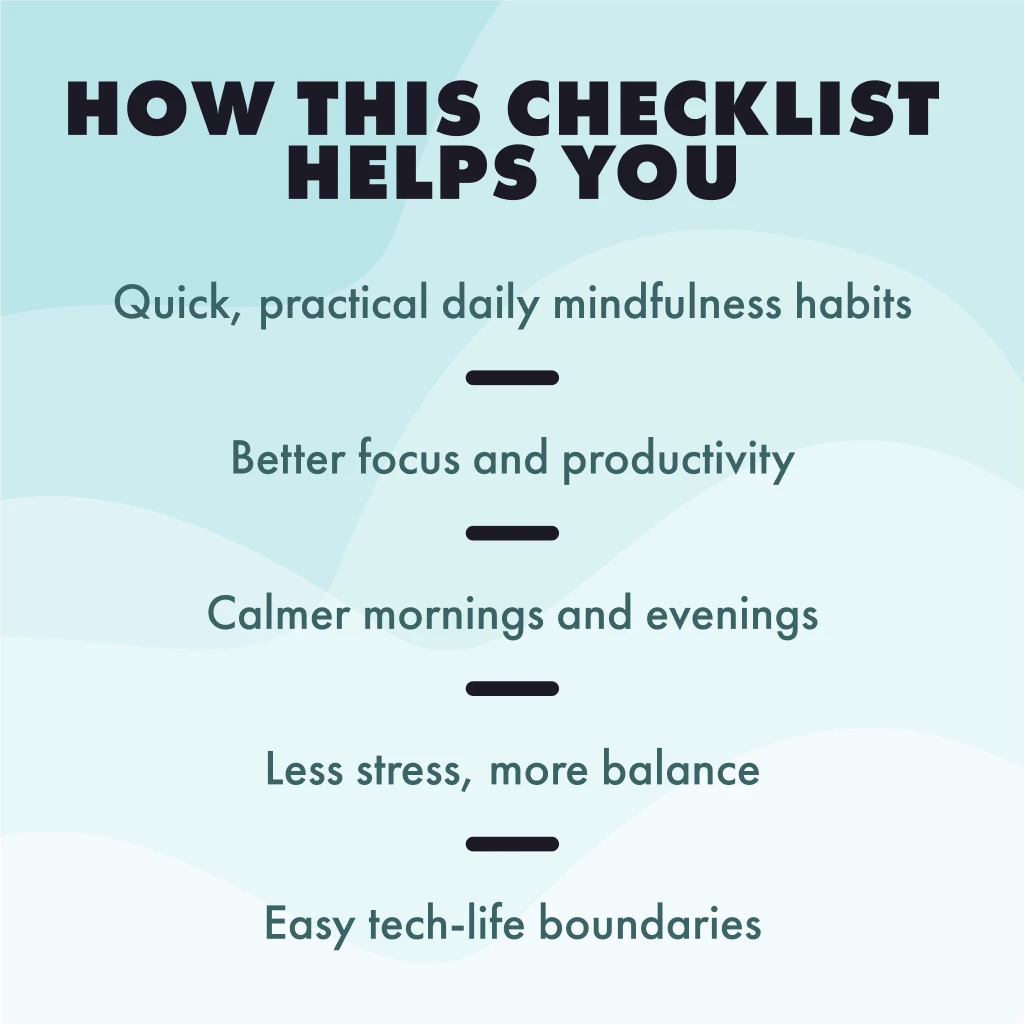 HOW THIS CHECKLIST HELPS YOU

Quick, practical daily mindfulness habits

Better focus and productivity

Calmer mornings and evenings

Less stress, more balance

Easy tech-life boundaries